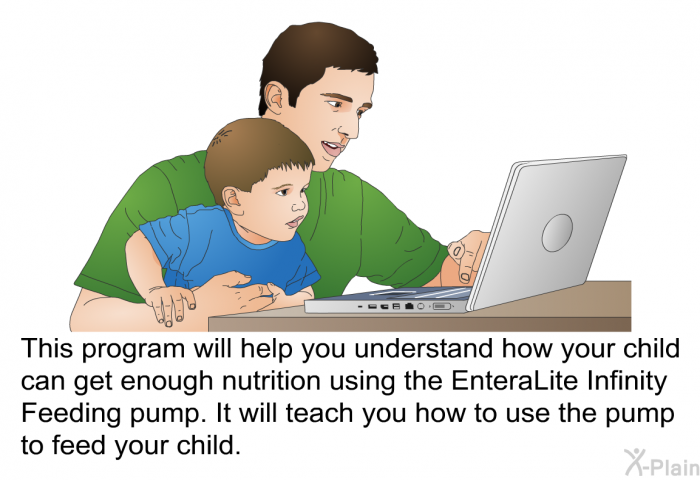 This program will help you understand how your child can get enough nutrition using the EnteraLite Infinity Feeding pump. It will teach you how to use the pump to feed your child.

X-Plain